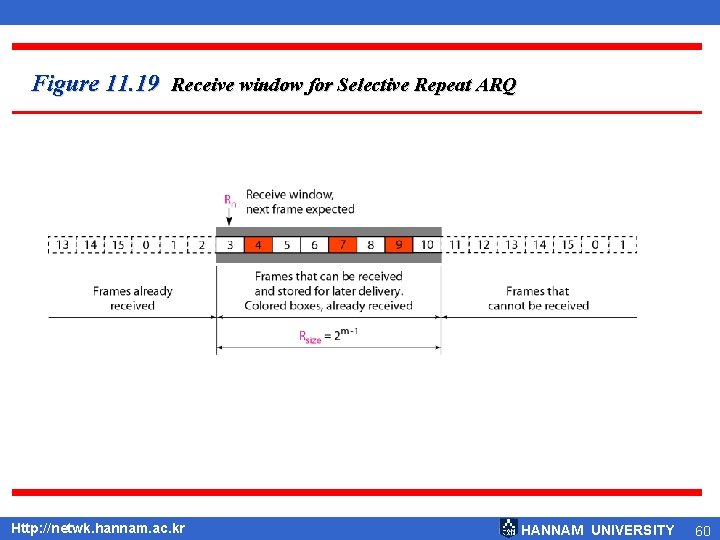 Figure 11.19 Receive window for Selective Repeat ARQ

$R_n$ Receive window, next frame expected

13 14 15 0 1 2 3 4 5 6 7 8 9 10 11 12 13 14 15 0 1

Frames already received

Frames that can be received and stored for later delivery. Colored boxes, already received

Frames that cannot be received

$R_{size} = 2^{m-1}$

Http://netwk.hannam.ac.kr

HANNAM UNIVERSITY 60